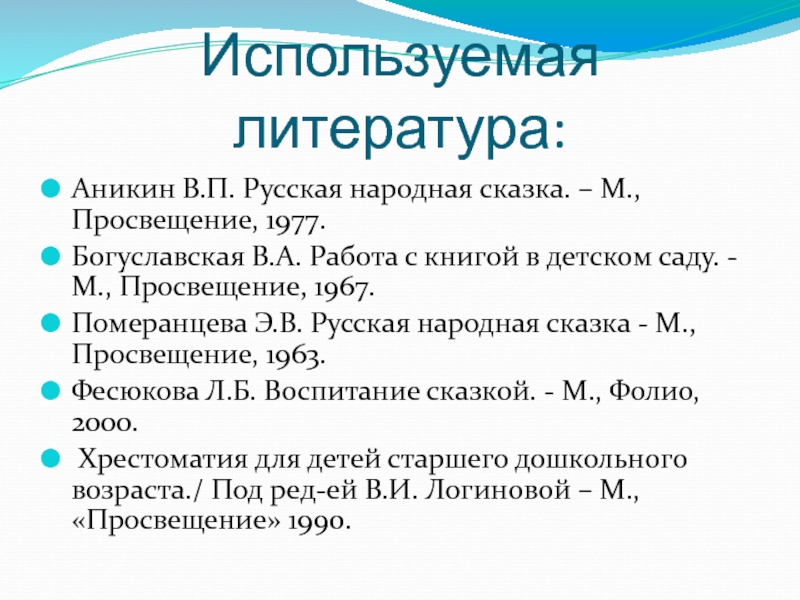 Используемая литература:

Аникин В.П. Русская народная сказка. – М., Просвещение, 1977.

Богуславская В.А. Работа с книгой в детском саду. - М., Просвещение, 1967.

Померанцева Э.В. Русская народная сказка - М., Просвещение, 1963.

Фесюкова Л.Б. Воспитание сказкой. - М., Фолио, 2000.

Хрестоматия для детей старшего дошкольного возраста./ Под ред-ей В.И. Логиновой – М., «Просвещение» 1990.